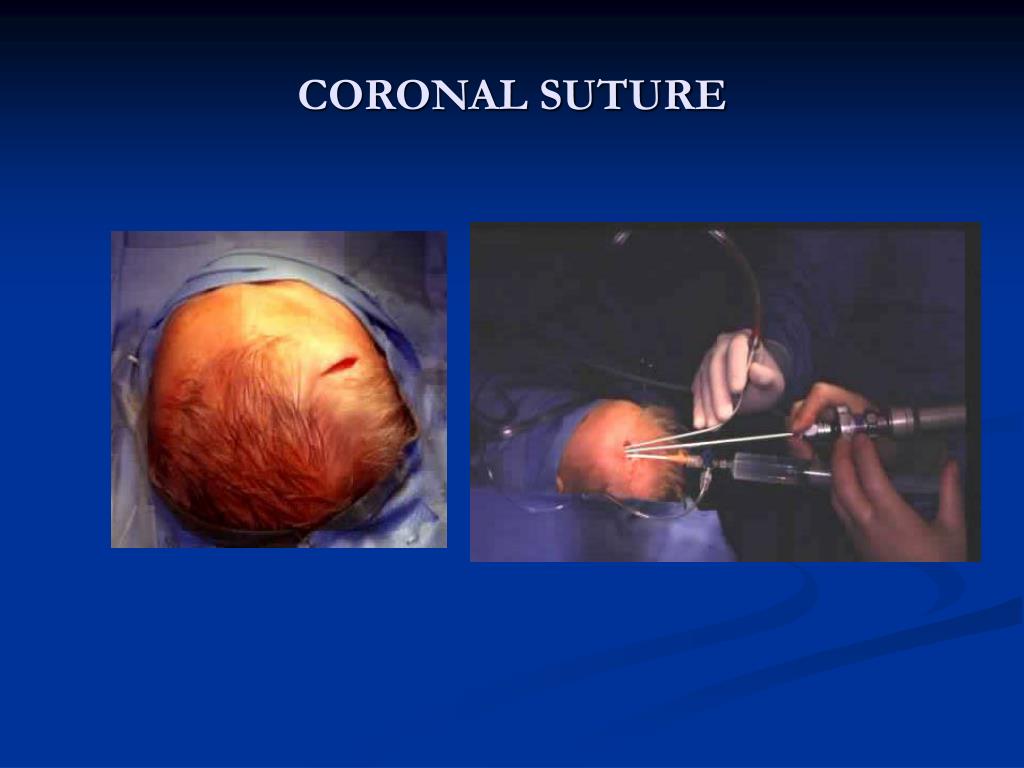 CORONAL SUTURE